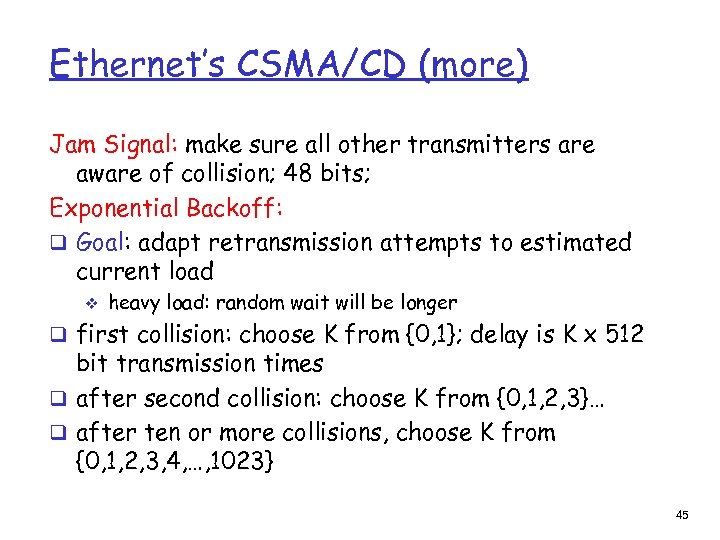 Ethernet's CSMA/CD (more)

Jam Signal: make sure all other transmitters are aware of collision; 48 bits;

Exponential Backoff:

❑ Goal: adapt retransmission attempts to estimated current load

❖ heavy load: random wait will be longer

❑ first collision: choose K from {0,1}; delay is K x 512 bit transmission times

❑ after second collision: choose K from {0,1,2,3}…

❑ after ten or more collisions, choose K from {0,1,2,3,4,…,1023}

45